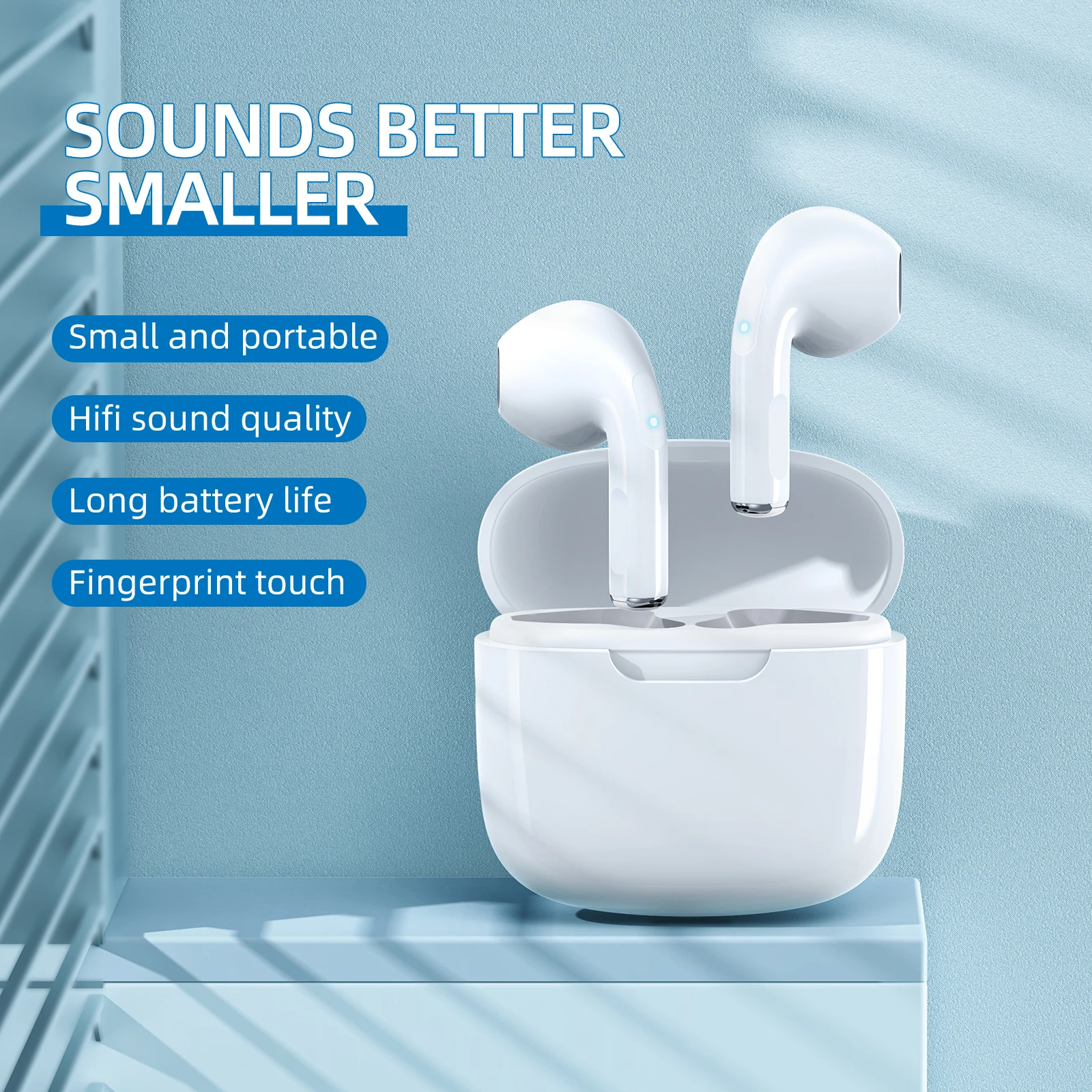 SOUNDS BETTER SMALLER

Small and portable

Hifi sound quality

Long battery life

Fingerprint touch